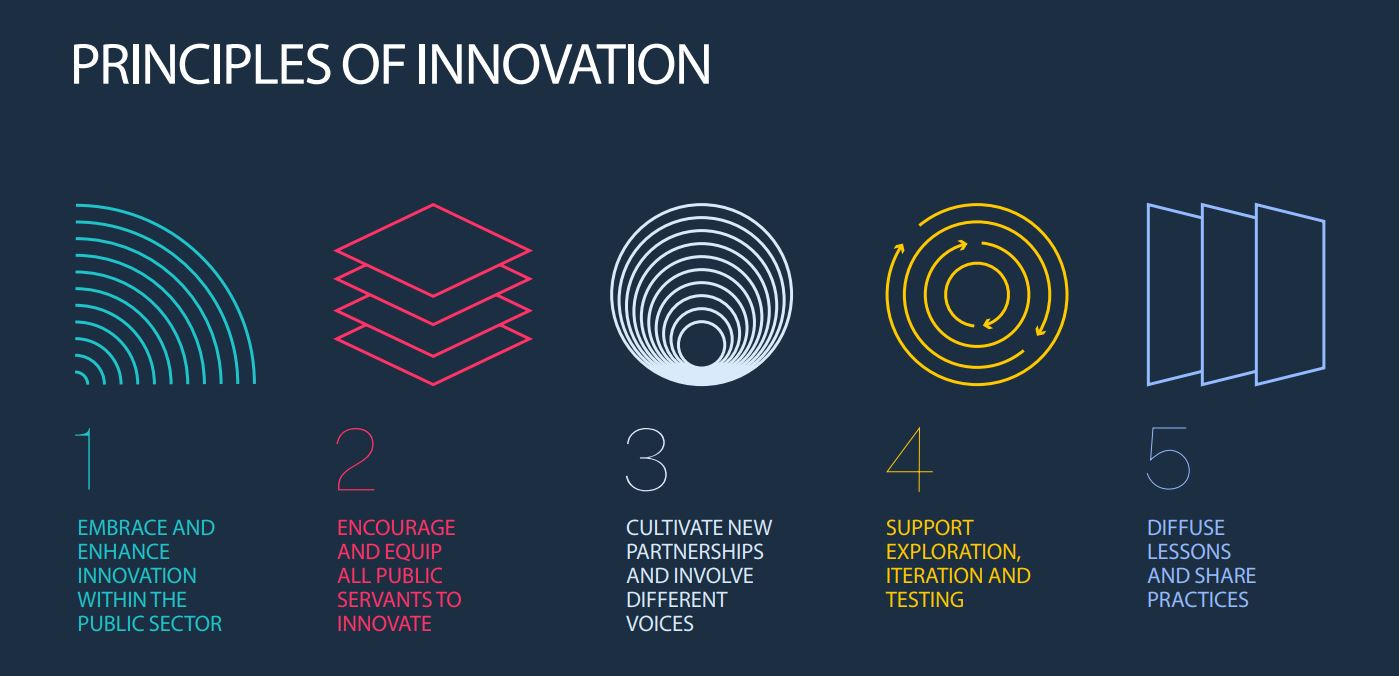 PRINCIPLES OF INNOVATION

1

EMBRACE AND ENHANCE INNOVATION WITHIN THE PUBLIC SECTOR

2

ENCOURAGE AND EQUIP ALL PUBLIC SERVANTS TO INNOVATE

3

CULTIVATE NEW PARTNERSHIPS AND INVOLVE DIFFERENT VOICES

4

SUPPORT EXPLORATION, ITERATION AND TESTING

5

DIFFUSE LESSONS AND SHARE PRACTICES